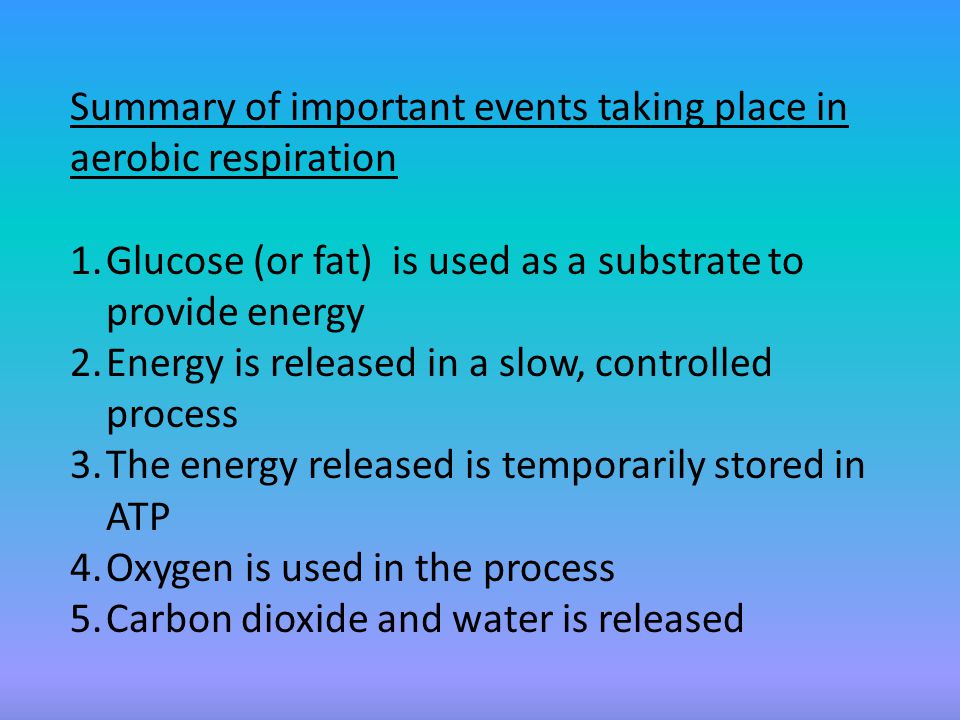 Summary of important events taking place in aerobic respiration

1. Glucose (or fat) is used as a substrate to provide energy
2. Energy is released in a slow, controlled process
3. The energy released is temporarily stored in ATP
4. Oxygen is used in the process
5. Carbon dioxide and water is released